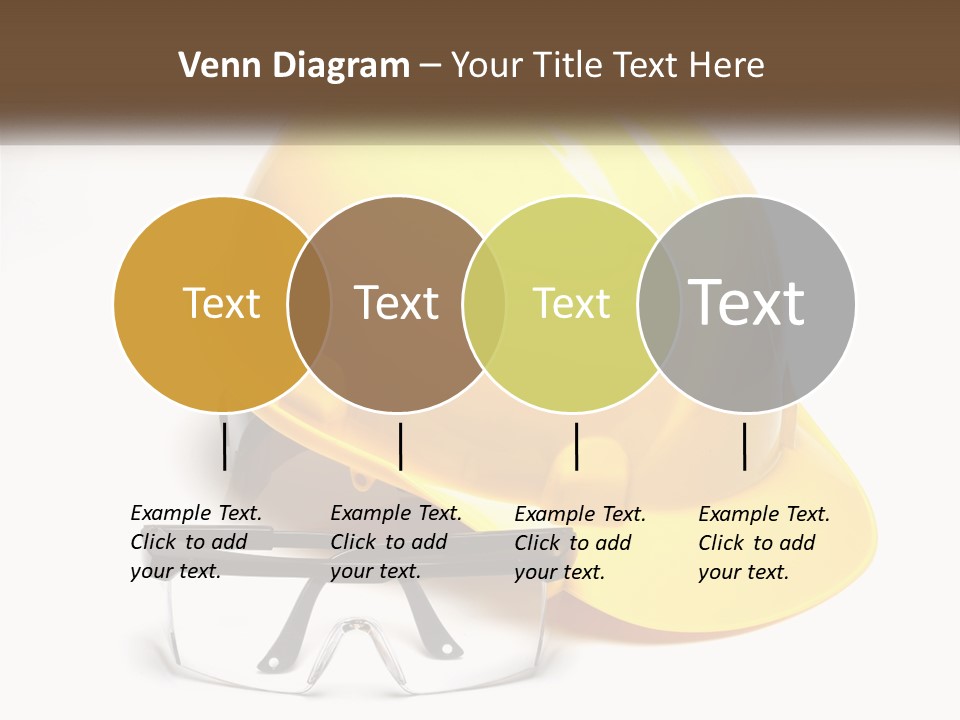 Venn Diagram – Your Title Text Here

Text

Text

Text

Text

Example Text. Click to add your text.

Example Text. Click to add your text.

Example Text. Click to add your text.

Example Text. Click to add your text.